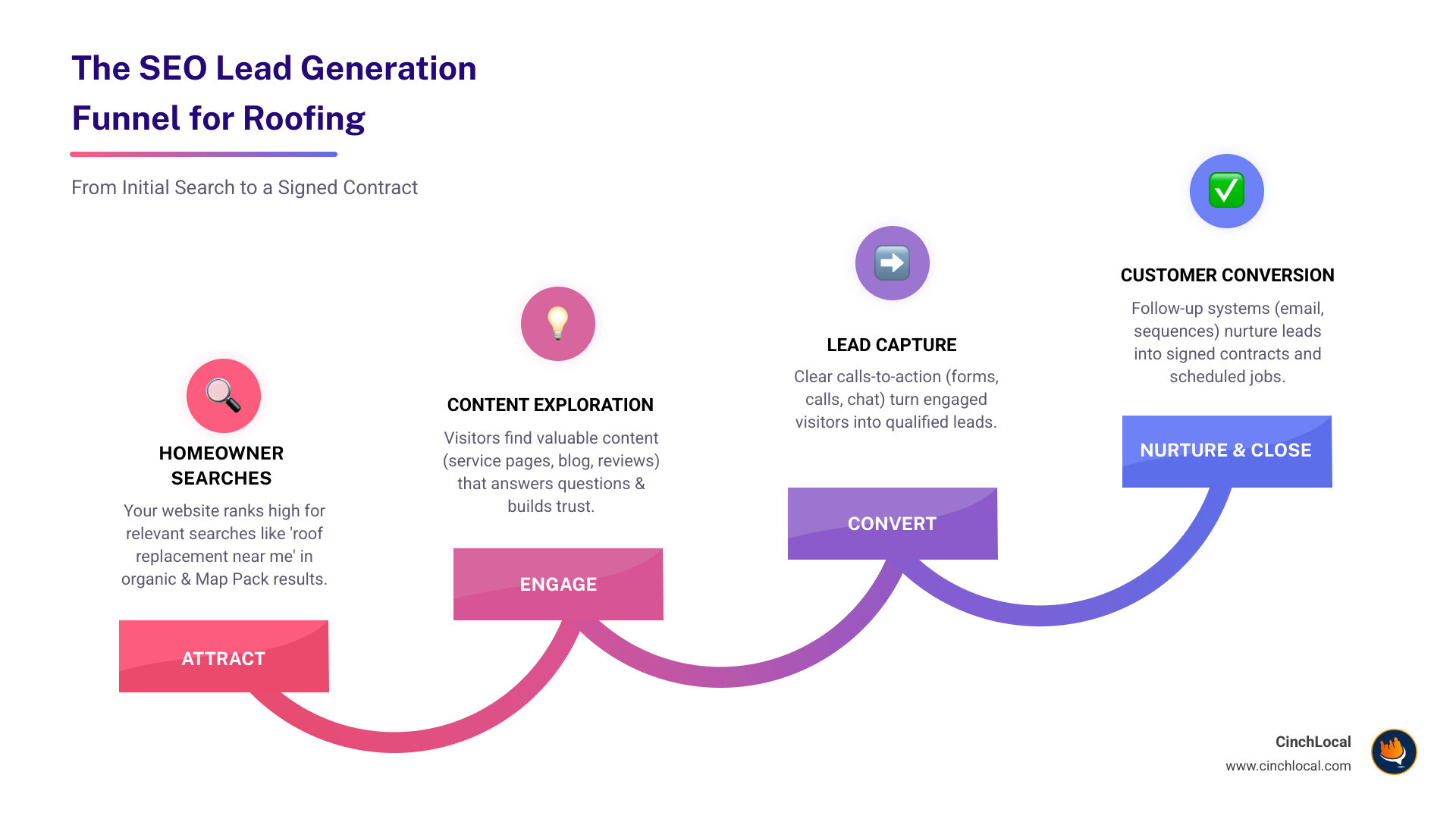 The SEO Lead Generation Funnel for Roofing

From Initial Search to a Signed Contract

HOMEOWNER SEARCHES

Your website ranks high for relevant searches like 'roof replacement near me' in organic & Map Pack results.

ATTRACT

CONTENT EXPLORATION

Visitors find valuable content (service pages, blog, reviews) that answers questions & builds trust.

ENGAGE

LEAD CAPTURE

Clear calls-to-action (forms, calls, chat) turn engaged visitors into qualified leads.

CONVERT

CUSTOMER CONVERSION

Follow-up systems (email, sequences) nurture leads into signed contracts and scheduled jobs.

NURTURE & CLOSE

CinchLocal
www.cinchlocal.com